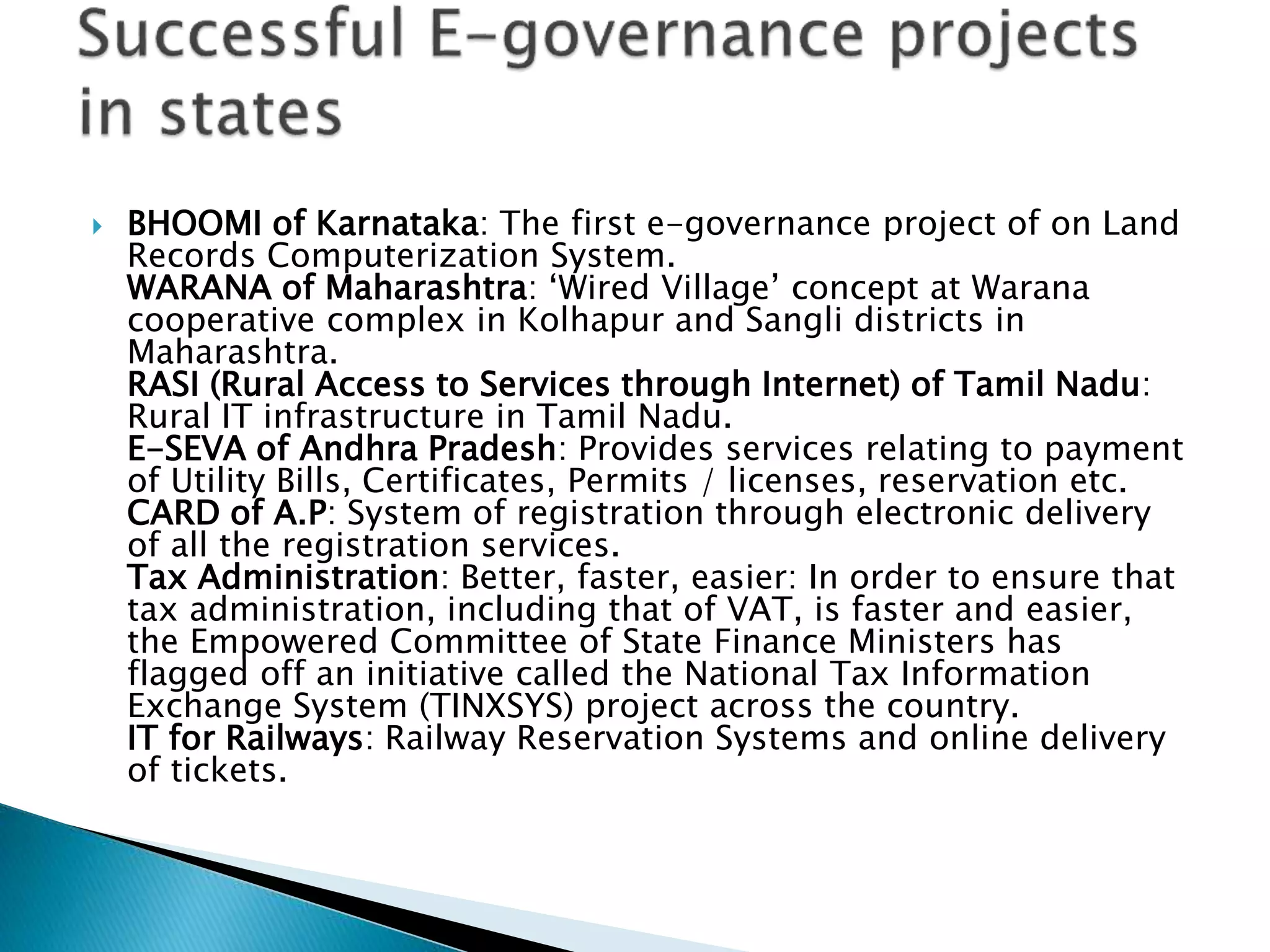 Successful E-governance projects in states

BHOOMI of Karnataka: The first e-governance project of on Land Records Computerization System.
WARANA of Maharashtra: ‘Wired Village’ concept at Warana cooperative complex in Kolhapur and Sangli districts in Maharashtra.
RASI (Rural Access to Services through Internet) of Tamil Nadu: Rural IT infrastructure in Tamil Nadu.
E-SEVA of Andhra Pradesh: Provides services relating to payment of Utility Bills, Certificates, Permits / licenses, reservation etc.
CARD of A.P: System of registration through electronic delivery of all the registration services.
Tax Administration: Better, faster, easier: In order to ensure that tax administration, including that of VAT, is faster and easier, the Empowered Committee of State Finance Ministers has flagged off an initiative called the National Tax Information Exchange System (TINXSYS) project across the country.
IT for Railways: Railway Reservation Systems and online delivery of tickets.